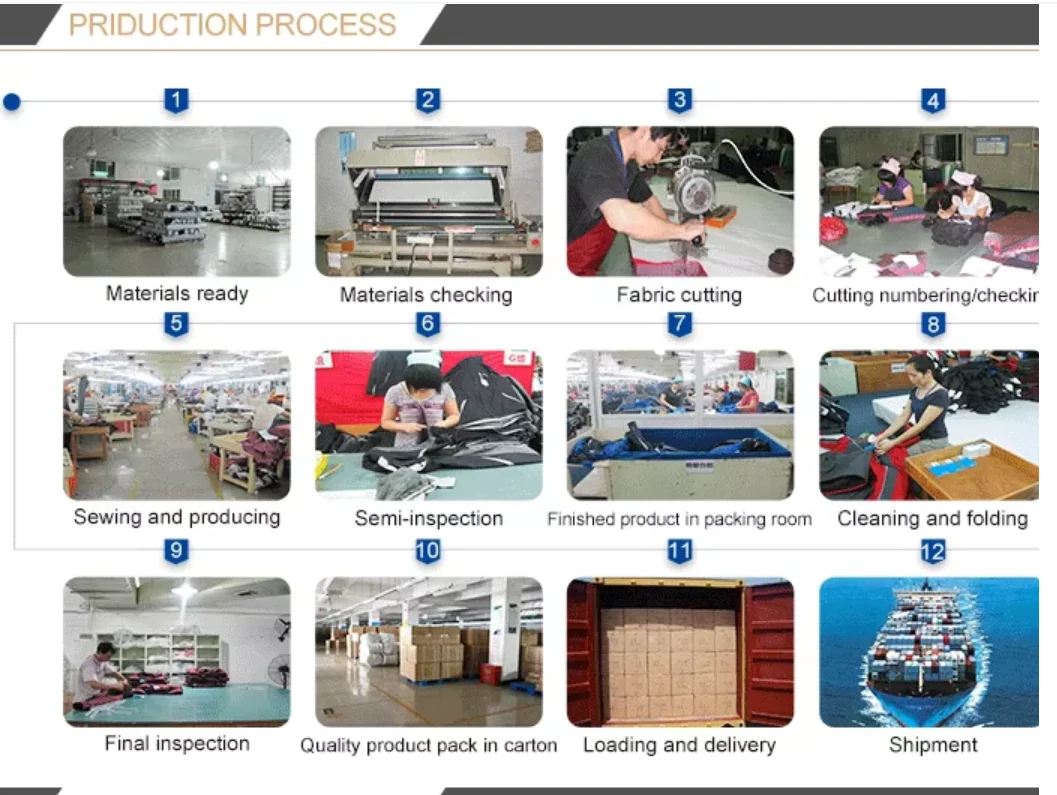 PRIDUCTION PROCESS

1
Materials ready

2
Materials checking

3
Fabric cutting

4
Cutting numbering/checkin

5
Sewing and producing

6
Semi-inspection

7
Finished product in packing room

8
Cleaning and folding

9
Final inspection

10
Quality product pack in carton

11
Loading and delivery

12
Shipment